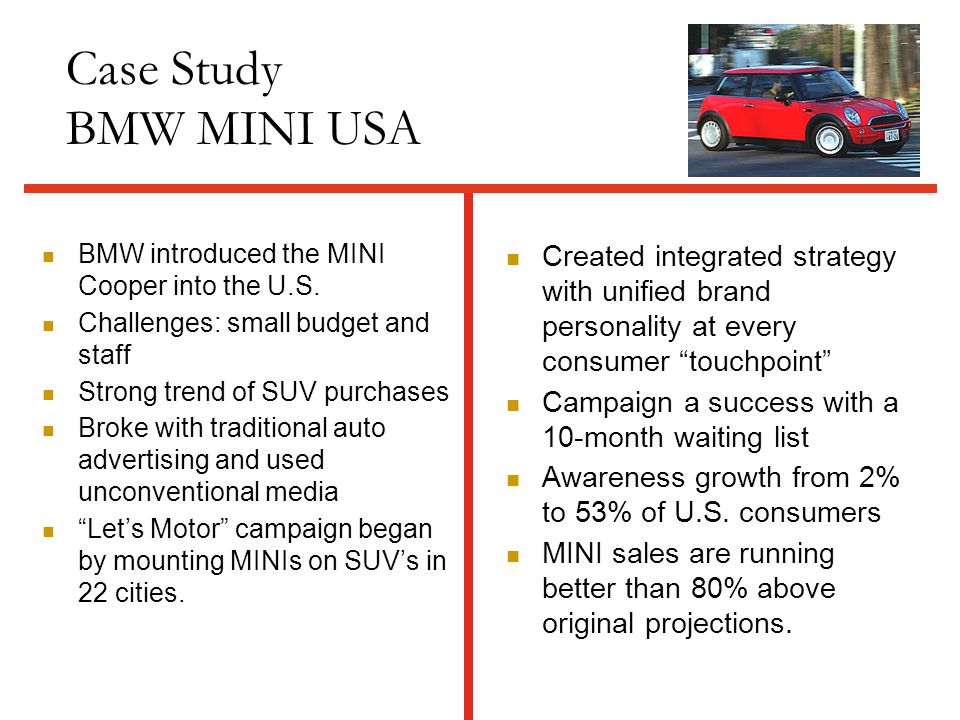 Case Study
BMW MINI USA

- BMW introduced the MINI Cooper into the U.S.
- Challenges: small budget and staff
- Strong trend of SUV purchases
- Broke with traditional auto advertising and used unconventional media
- “Let’s Motor” campaign began by mounting MINIs on SUV’s in 22 cities.

- Created integrated strategy with unified brand personality at every consumer “touchpoint”
- Campaign a success with a 10-month waiting list
- Awareness growth from 2% to 53% of U.S. consumers
- MINI sales are running better than 80% above original projections.